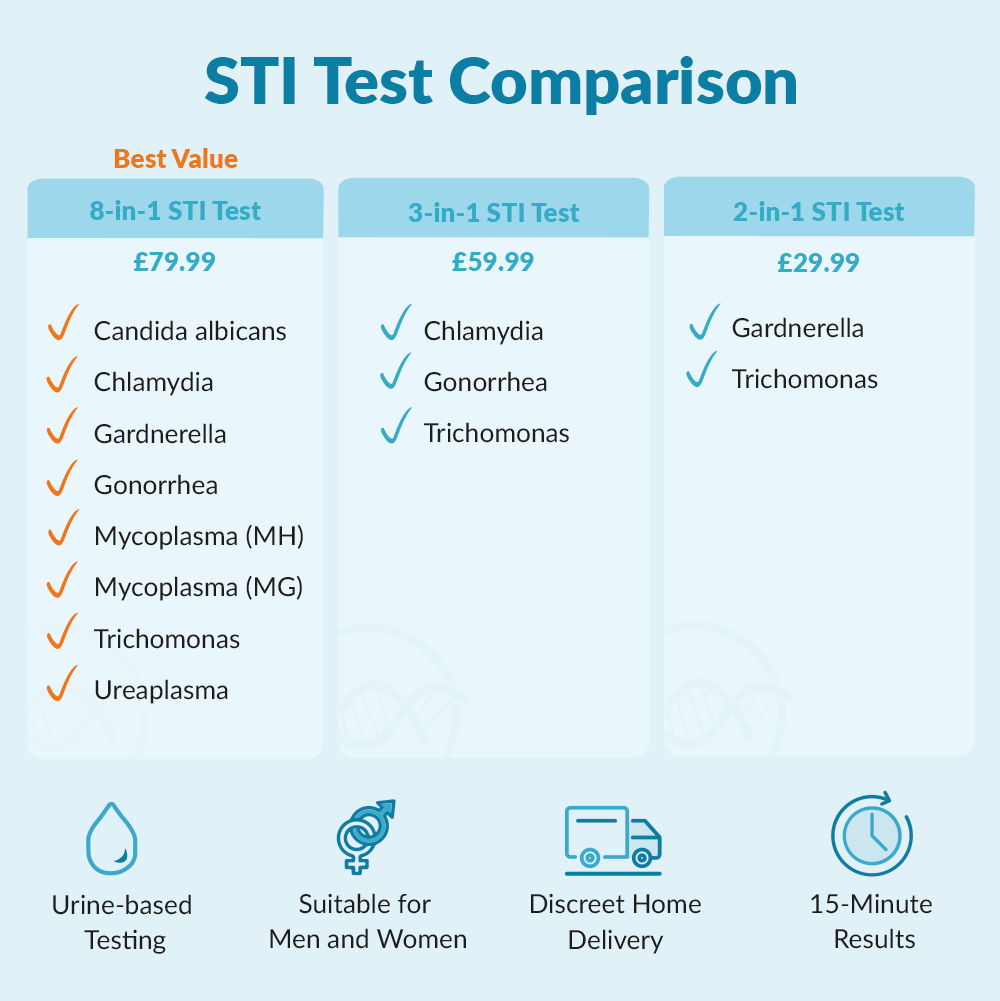 STI Test Comparison

Best Value

8-in-1 STI Test
£79.99
✓ Candida albicans
✓ Chlamydia
✓ Gardnerella
✓ Gonorrhea
✓ Mycoplasma (MH)
✓ Mycoplasma (MG)
✓ Trichomonas
✓ Ureaplasma

3-in-1 STI Test
£59.99
✓ Chlamydia
✓ Gonorrhea
✓ Trichomonas

2-in-1 STI Test
£29.99
✓ Gardnerella
✓ Trichomonas

Urine-based Testing

Suitable for Men and Women

Discreet Home Delivery

15-Minute Results